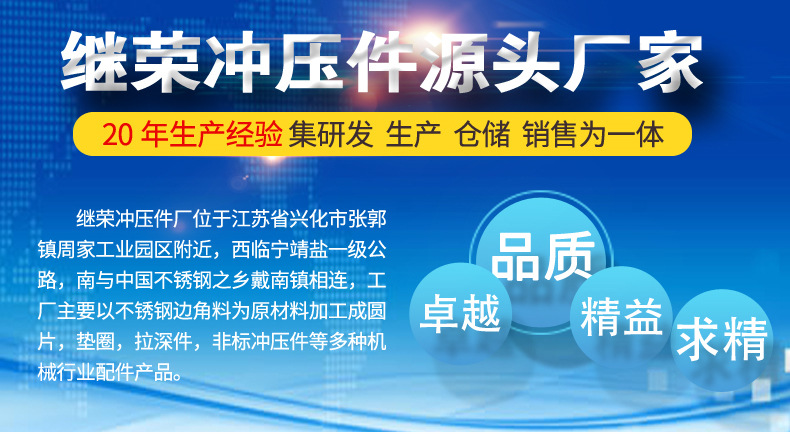 继荣冲压件源头厂家

20 年生产经验 集研发 生产 仓储 销售为一体

继荣冲压件厂位于江苏省兴化市张郭镇周家工业园区附近，西临宁靖盐一级公路，南与中国不锈钢之乡戴南镇相连，工厂主要以不锈钢边角料为原材料加工成圆片，垫圈，拉深件，非标冲压件等多种机械行业配件产品。

品质

卓越

精益

求精